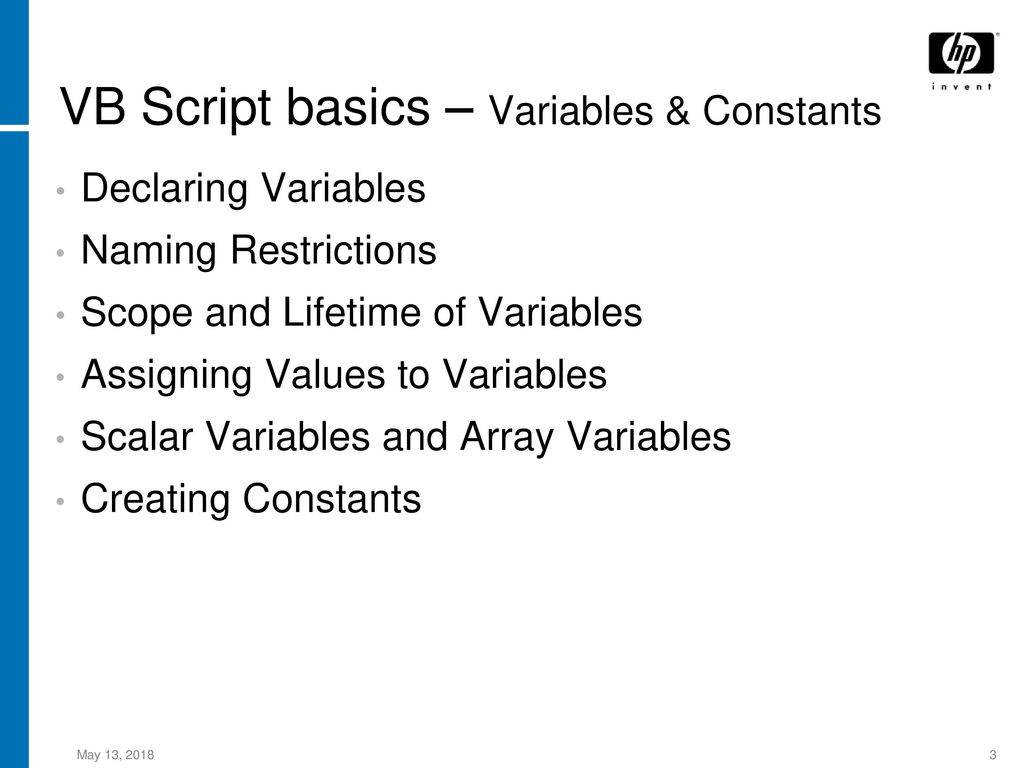 hp
invent

VB Script basics – Variables & Constants

• Declaring Variables
• Naming Restrictions
• Scope and Lifetime of Variables
• Assigning Values to Variables
• Scalar Variables and Array Variables
• Creating Constants

May 13, 2018

3